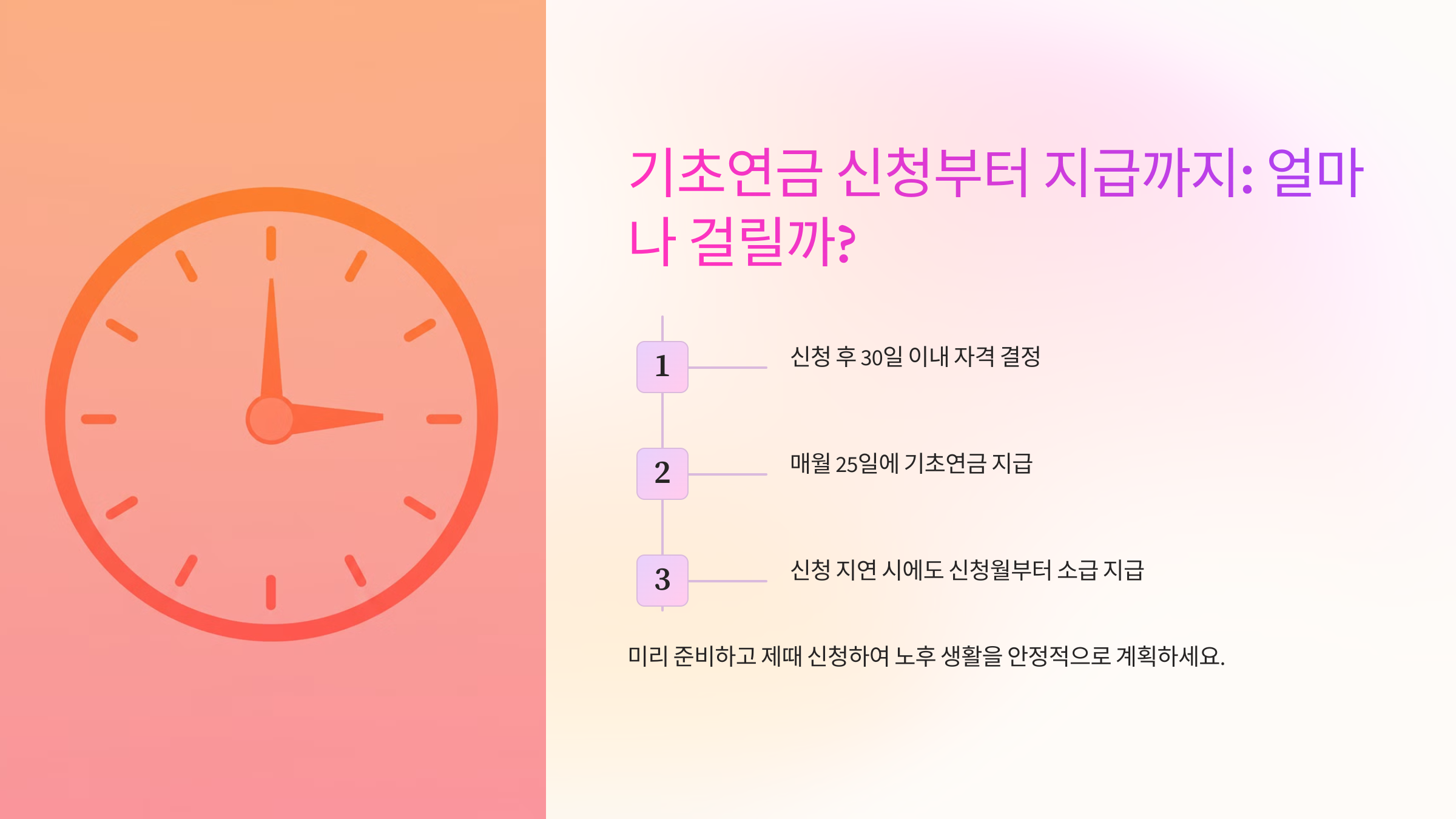 기초연금 신청부터 지급까지: 얼마나 걸릴까?

1 신청 후 30일 이내 자격 결정

2 매월 25일에 기초연금 지급

3 신청 지연 시에도 신청월부터 소급 지급

미리 준비하고 제때 신청하여 노후 생활을 안정적으로 계획하세요.